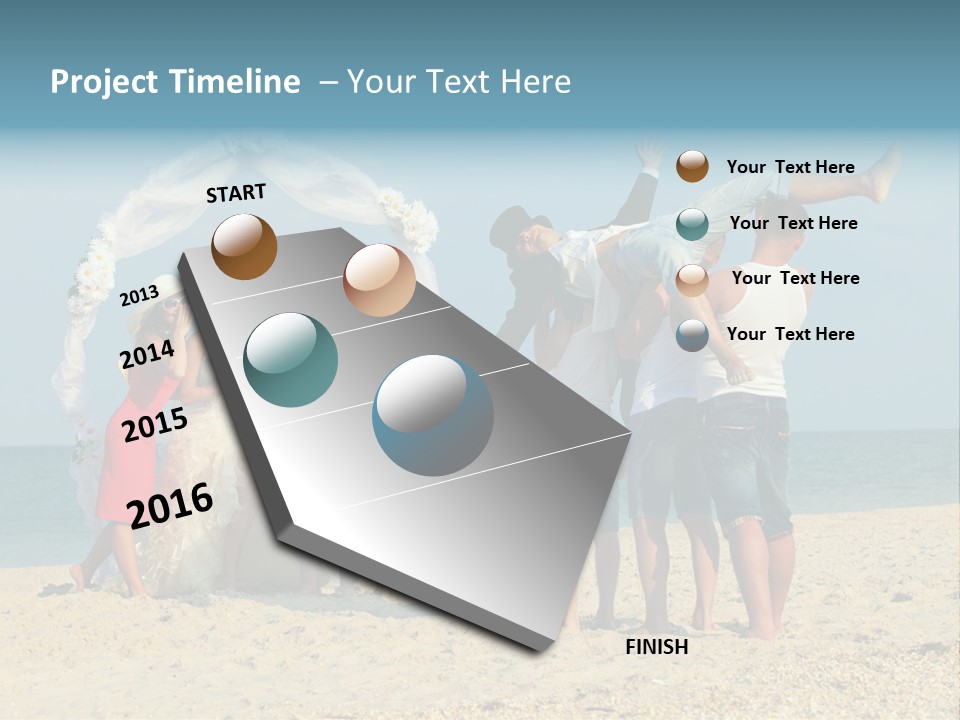 Project Timeline – Your Text Here

START

2013

2014

2015

2016

FINISH

Your Text Here

Your Text Here

Your Text Here

Your Text Here